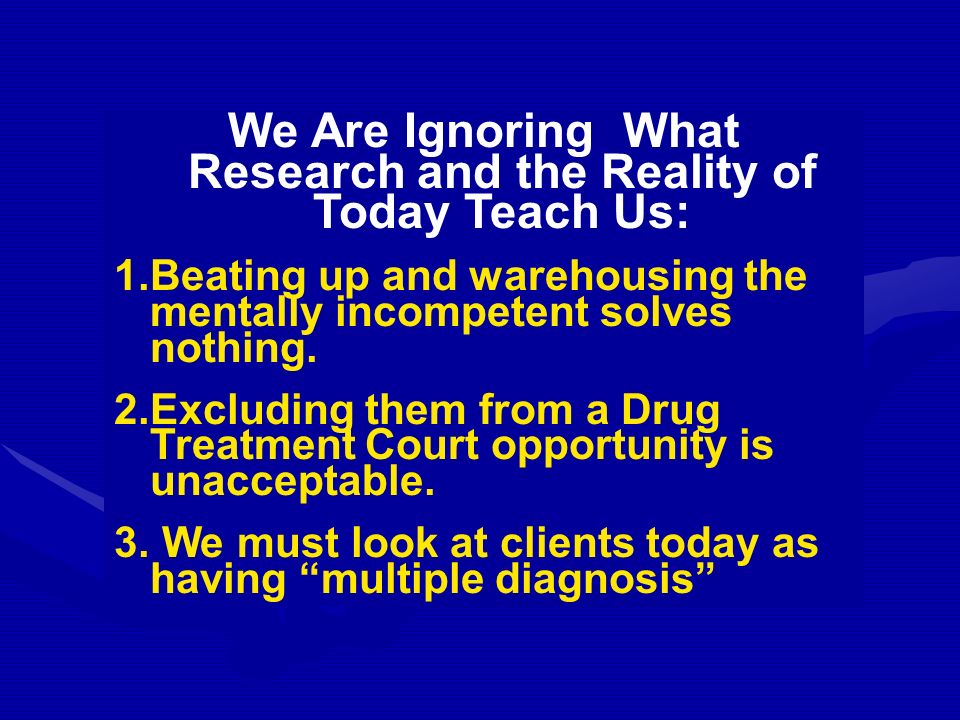 We Are Ignoring What Research and the Reality of Today Teach Us:

1.Beating up and warehousing the mentally incompetent solves nothing.

2.Excluding them from a Drug Treatment Court opportunity is unacceptable.

3. We must look at clients today as having “multiple diagnosis”